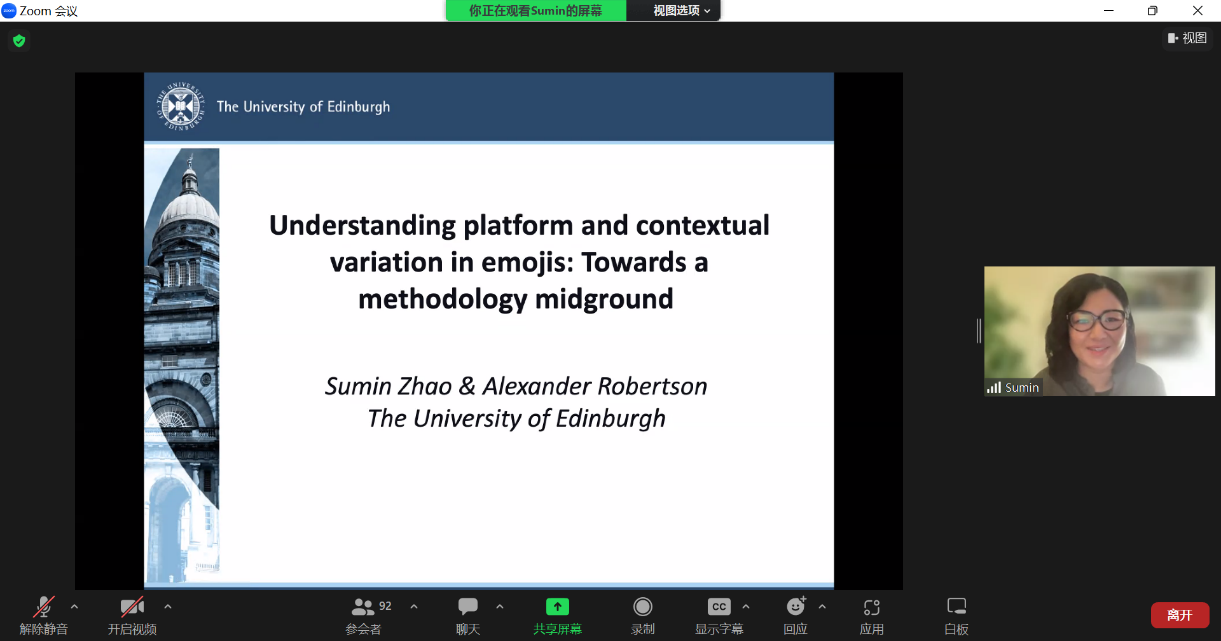 Zoom 会议

你正在观看Sumin的屏幕

视图选项

视图

The University of Edinburgh

Understanding platform and contextual variation in emojis: Towards a methodology midground

Sumin Zhao & Alexander Robertson
The University of Edinburgh

Sumin

解除静音

开启视频

92

参会者

聊天

共享屏幕

录制

CC

显示字幕

回应

应用

白板

离开